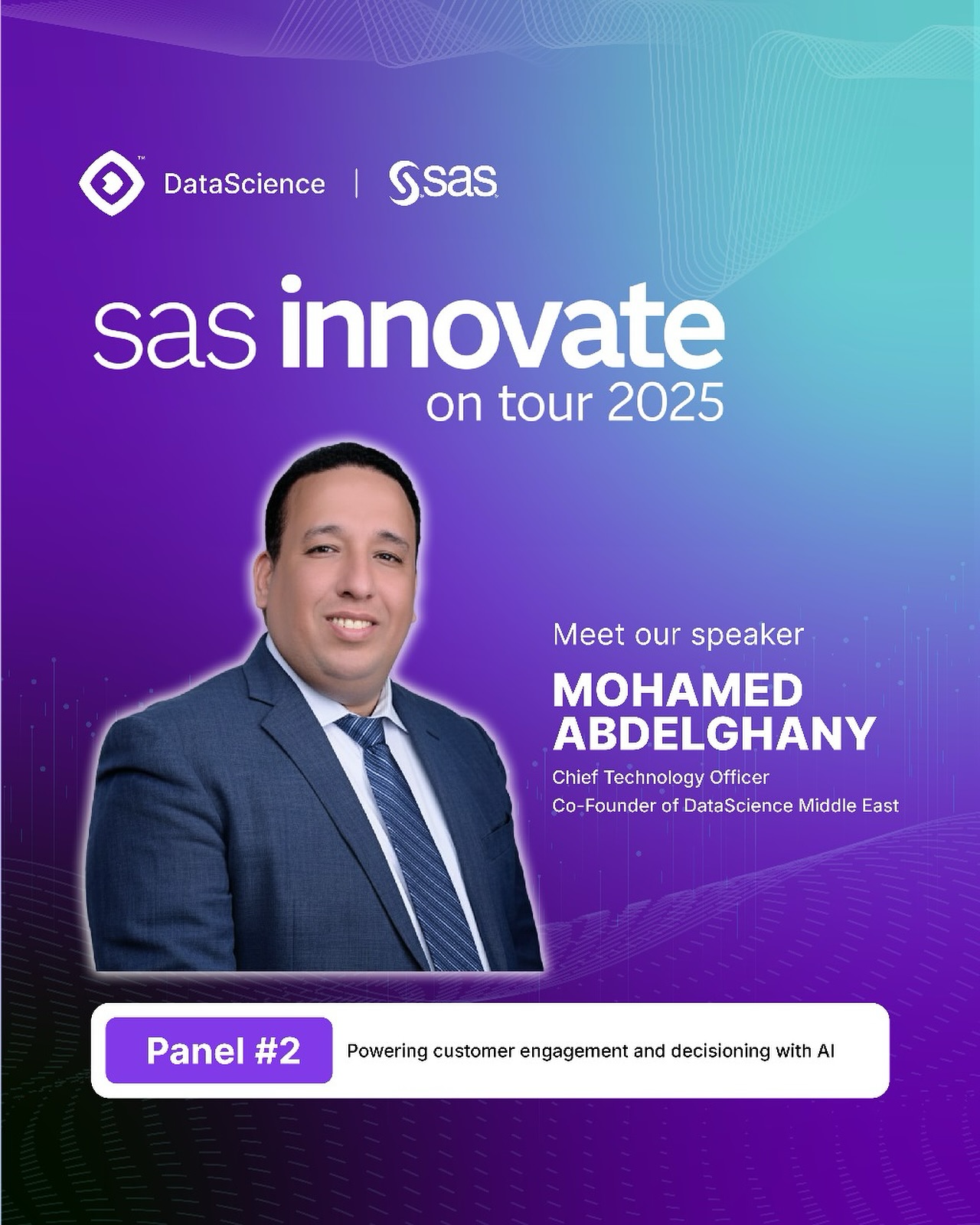 DataScience | sas

sas innovate on tour 2025

Meet our speaker

MOHAMED ABDELGHANY

Chief Technology Officer
Co-Founder of DataScience Middle East

Panel #2

Powering customer engagement and decisioning with AI